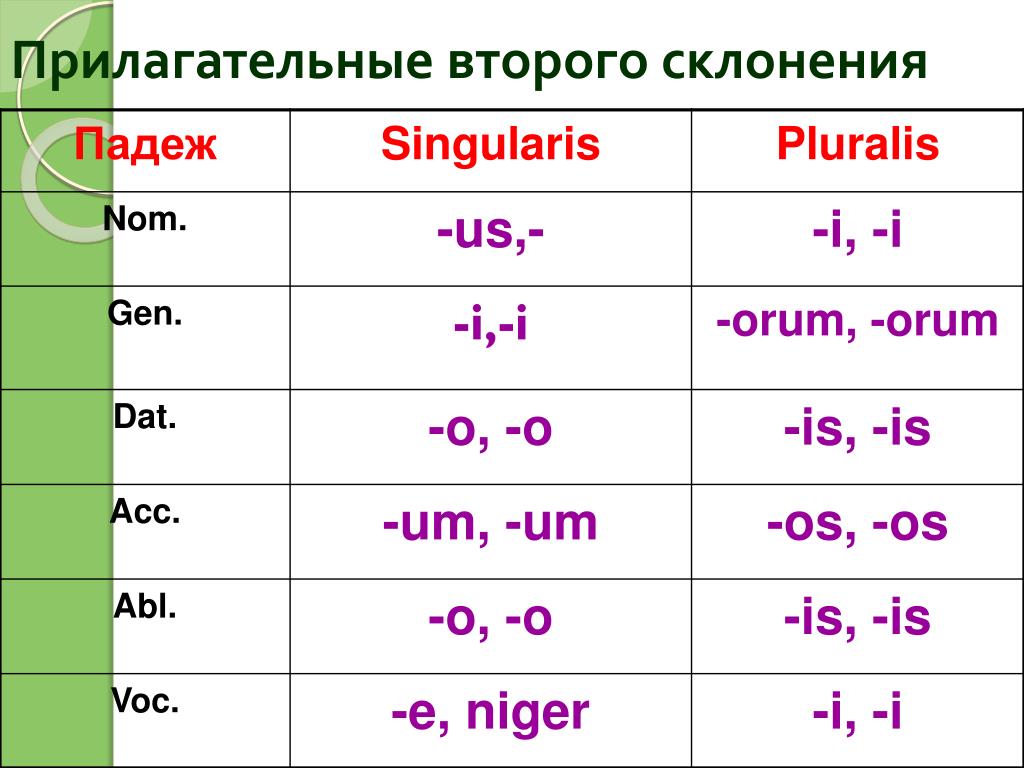 Прилагательные второго склонения

| Падеж | Singularis | Pluralis |
|---|---|---|
| Nom. | -us,- | -i, -i |
| Gen. | -i,-i | -orum, -orum |
| Dat. | -o, -o | -is, -is |
| Acc. | -um, -um | -os, -os |
| Abl. | -o, -o | -is, -is |
| Voc. | -e, niger | -i, -i |